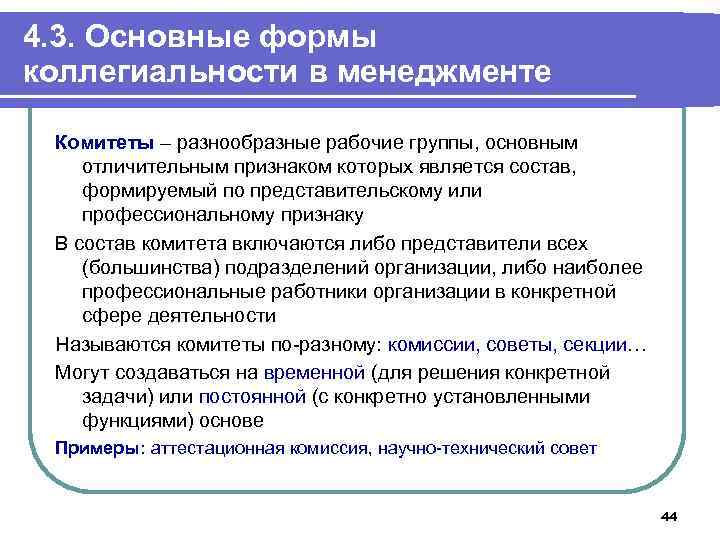 4.3. Основные формы коллегиальности в менеджменте

Комитеты – разнообразные рабочие группы, основным отличительным признаком которых является состав, формируемый по представительскому или профессиональному признаку

В состав комитета включаются либо представители всех (большинства) подразделений организации, либо наиболее профессиональные работники организации в конкретной сфере деятельности

Называются комитеты по-разному: комиссии, советы, секции…

Могут создаваться на временной (для решения конкретной задачи) или постоянной (с конкретно установленными функциями) основе

Примеры: аттестационная комиссия, научно-технический совет

44